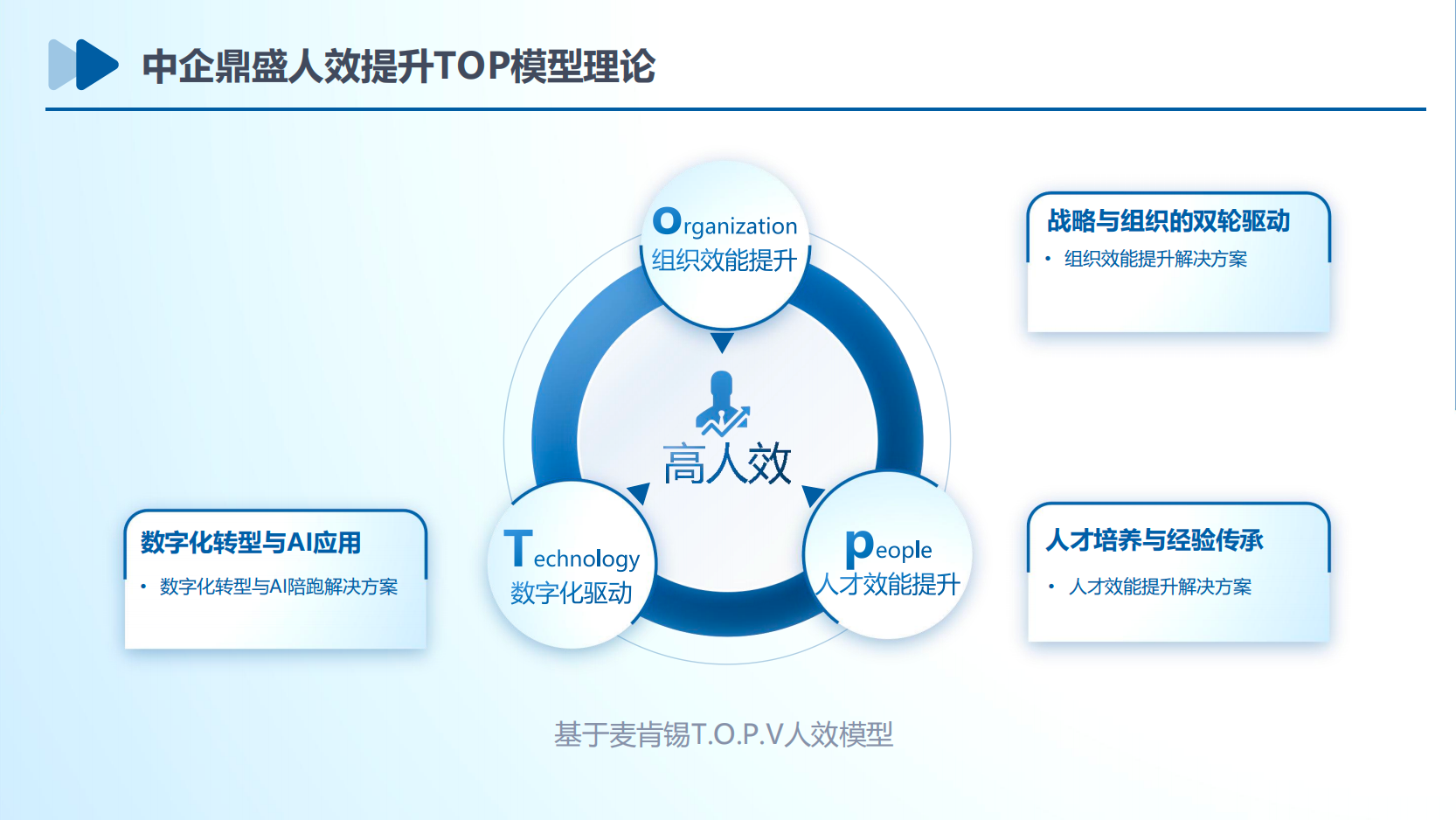 中企鼎盛人效提升TOP模型理论

Organization
组织效能提升

战略与组织的双轮驱动
• 组织效能提升解决方案

高人效

数字化转型与AI应用
• 数字化转型与AI陪跑解决方案

Technology
数字化驱动

People
人才效能提升

人才培养与经验传承
• 人才效能提升解决方案

基于麦肯锡T.O.P.V人效模型